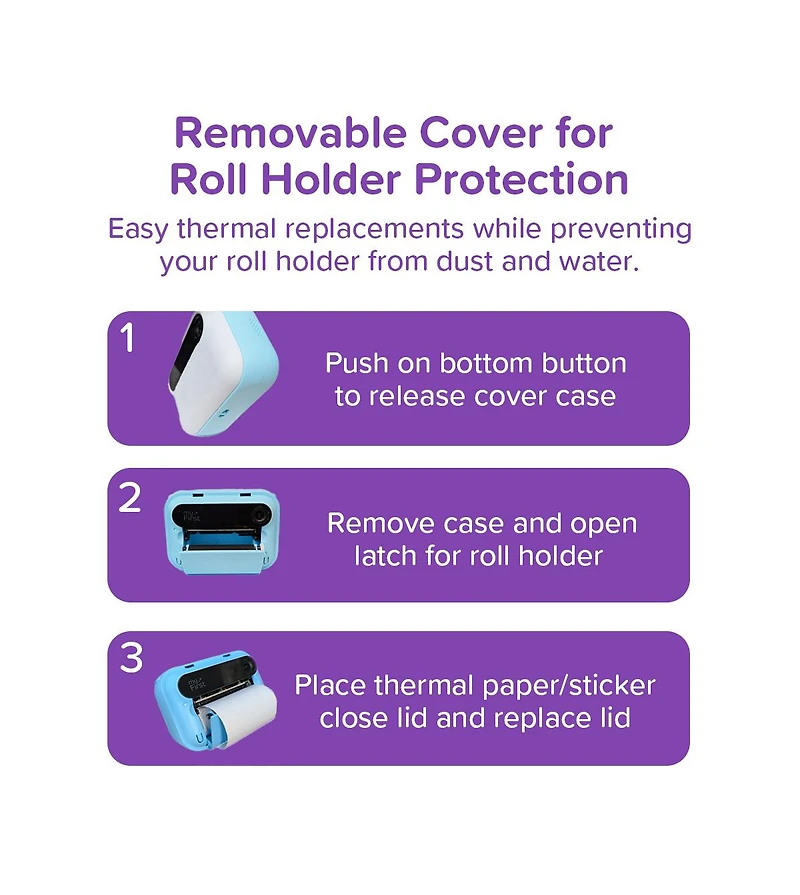 Removable Cover for Roll Holder Protection

Easy thermal replacements while preventing your roll holder from dust and water.

1

Push on bottom button to release cover case

2

my First

Remove case and open latch for roll holder

3

my First

Place thermal paper/sticker close lid and replace lid